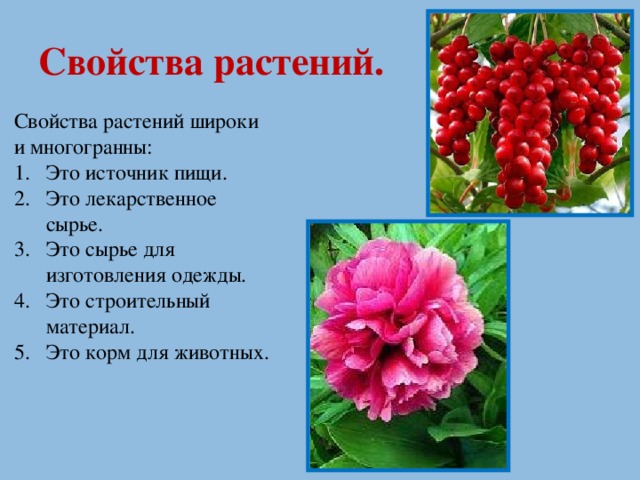 Свойства растений.

Свойства растений широки и многогранны:
1. Это источник пищи.
2. Это лекарственное сырье.
3. Это сырье для изготовления одежды.
4. Это строительный материал.
5. Это корм для животных.